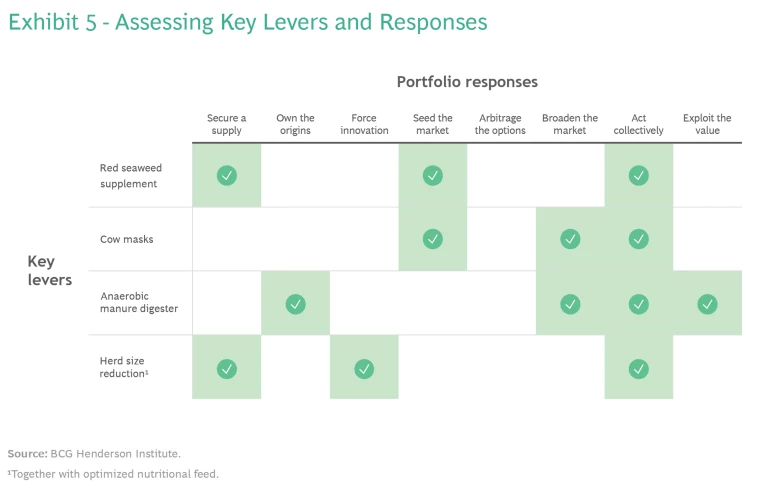 Exhibit 5 - Assessing Key Levers and Responses

Portfolio responses

Key levers

| | Secure a supply | Own the origins | Force innovation | Seed the market | Arbitrage the options | Broaden the market | Act collectively | Exploit the value |
|---|---|---|---|---|---|---|---|---|
| Red seaweed supplement | ✓ | | | ✓ | | | ✓ | |
| Cow masks | | | | ✓ | | ✓ | ✓ | |
| Anaerobic manure digester | | ✓ | | | | ✓ | ✓ | ✓ |
| Herd size reduction¹ | ✓ | | ✓ | | | | ✓ | |

Source: BCG Henderson Institute.

¹Together with optimized nutritional feed.